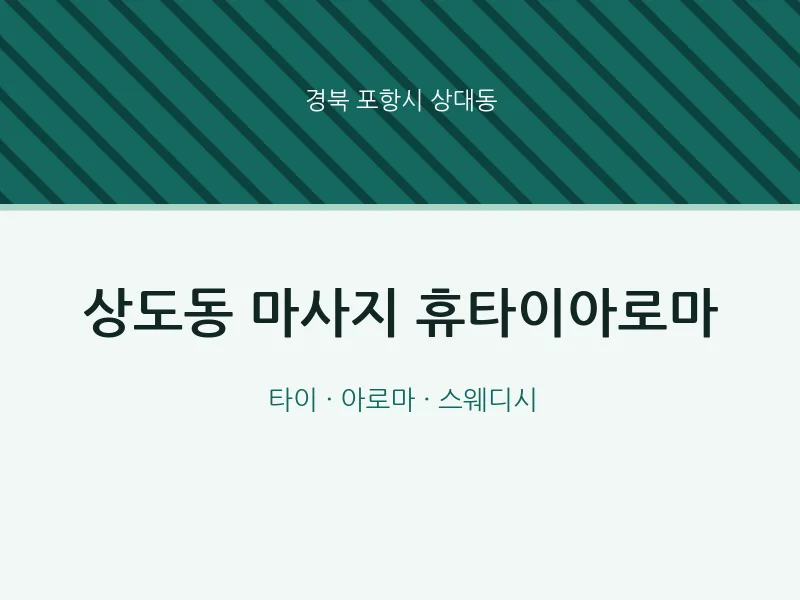 경북 포항시 상대동

상도동 마사지 휴타이아로마

타이 · 아로마 · 스웨디시